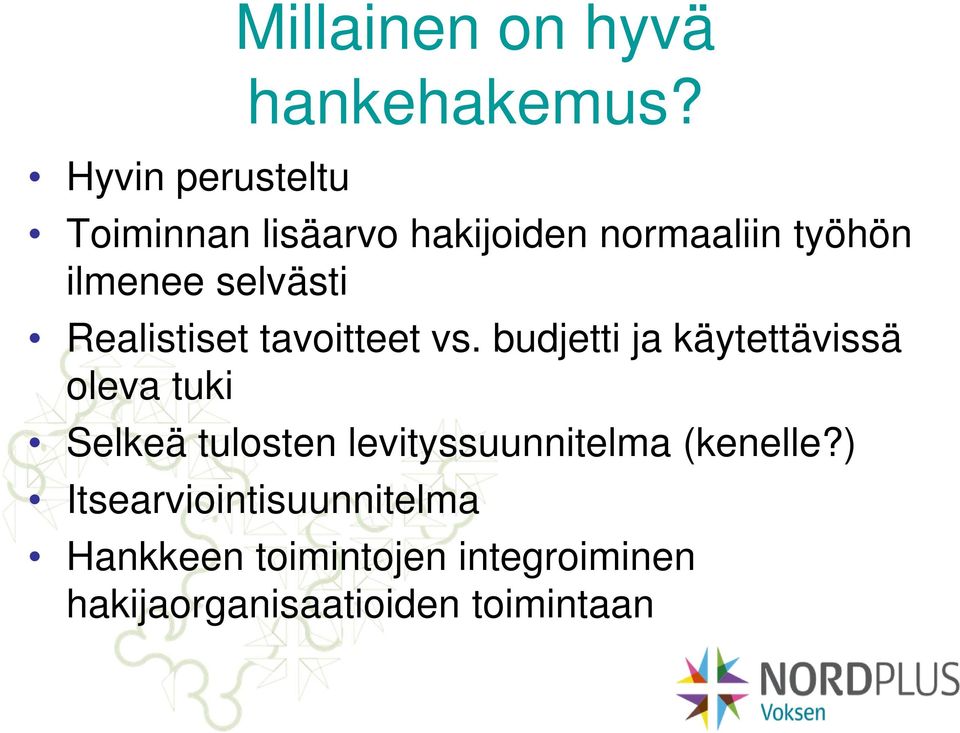 Millainen on hyvä hankehakemus?

• Hyvin perusteltu
• Toiminnan lisäarvo hakijoiden normaaliin työhön ilmenee selvästi
• Realistiset tavoitteet vs. budjetti ja käytettävissä oleva tuki
• Selkeä tulosten levityssuunnitelma (kenelle?)
• Itsearviointisuunnitelma
• Hankkeen toimintojen integroiminen hakijaorganisaatioiden toimintaan

NORDPLUS
Voksen